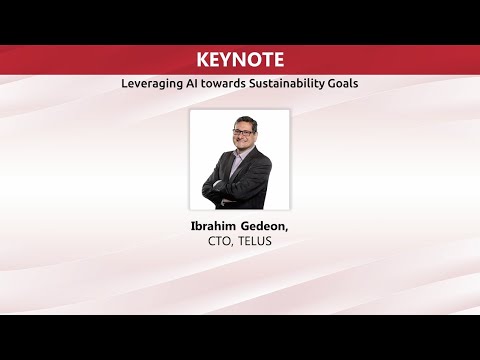 KEYNOTE

Leveraging AI towards Sustainability Goals

Ibrahim Gedeon,
CTO, TELUS